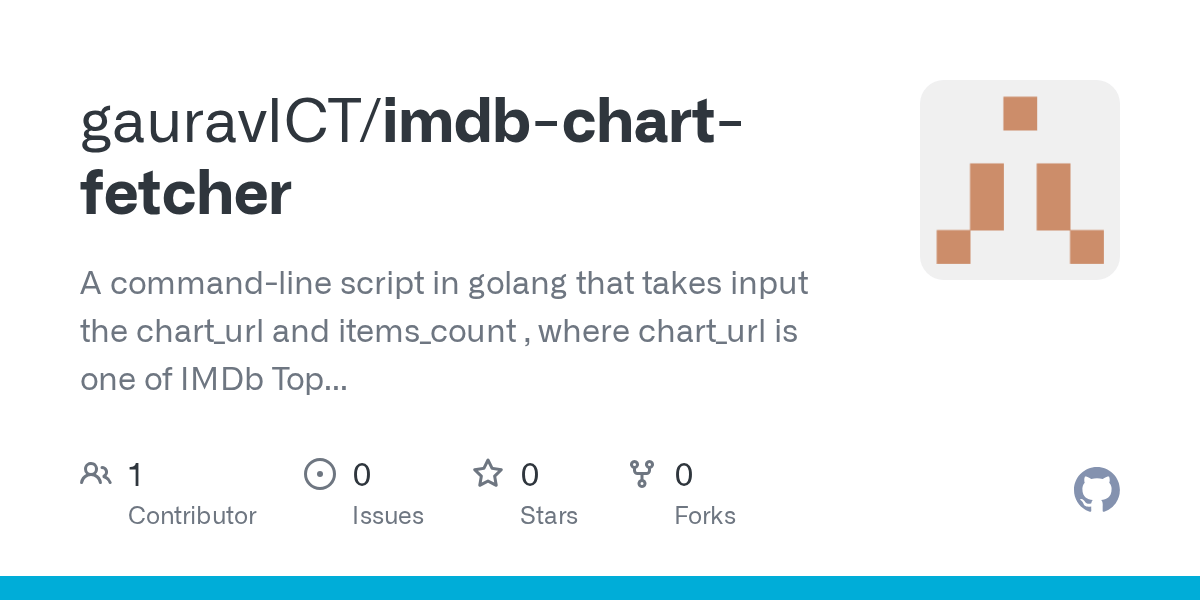 gauravICT/imdb-chart-fetcher

A command-line script in golang that takes input the chart_url and items_count , where chart_url is one of IMDb Top...

1 Contributor
0 Issues
0 Stars
0 Forks